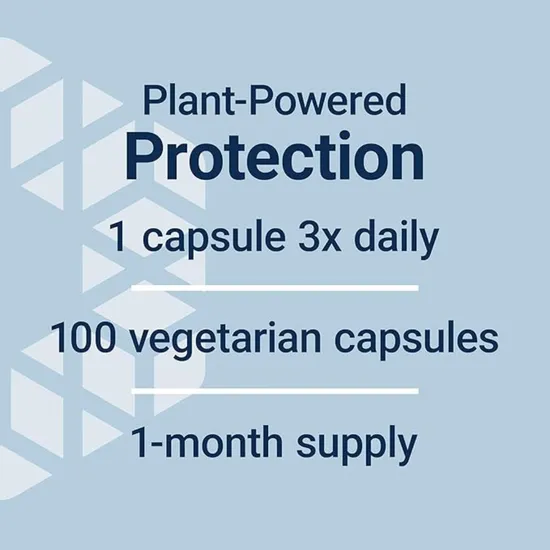 Plant-Powered
Protection

1 capsule 3x daily

100 vegetarian capsules

1-month supply